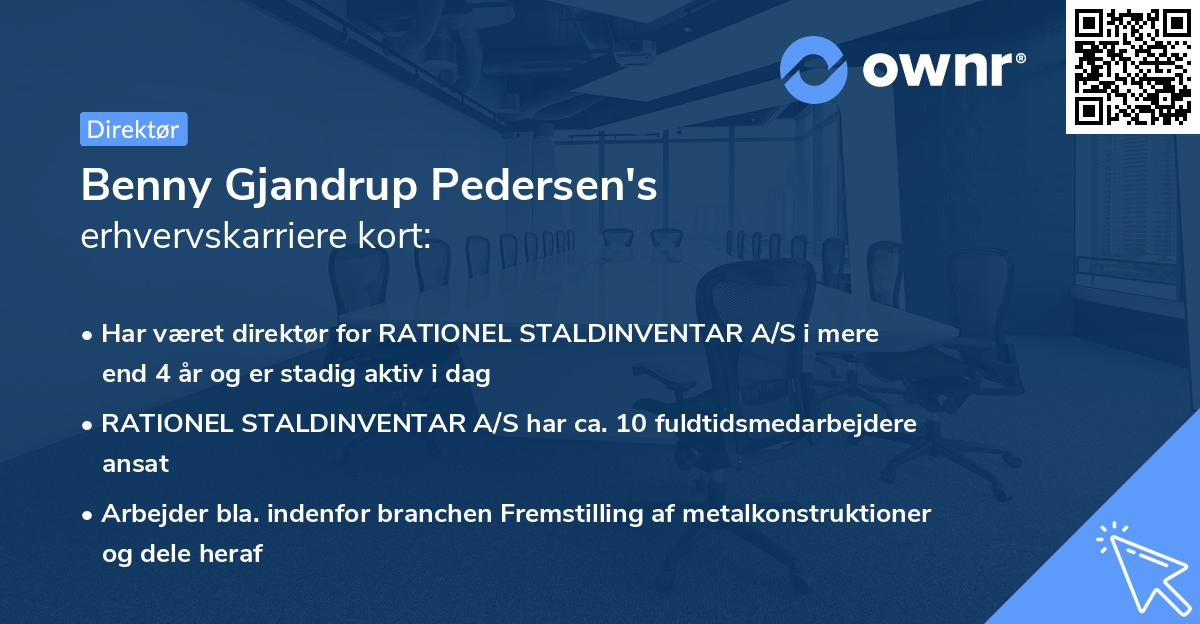 ownr®

Direktør

Benny Gjandrup Pedersen's
erhvervskarriere kort:

• Har været direktør for RATIONEL STALDINVENTAR A/S i mere end 4 år og er stadig aktiv i dag

• RATIONEL STALDINVENTAR A/S har ca. 10 fuldtidsmedarbejdere ansat

• Arbejder bla. indenfor branchen Fremstilling af metalkonstruktioner og dele heraf